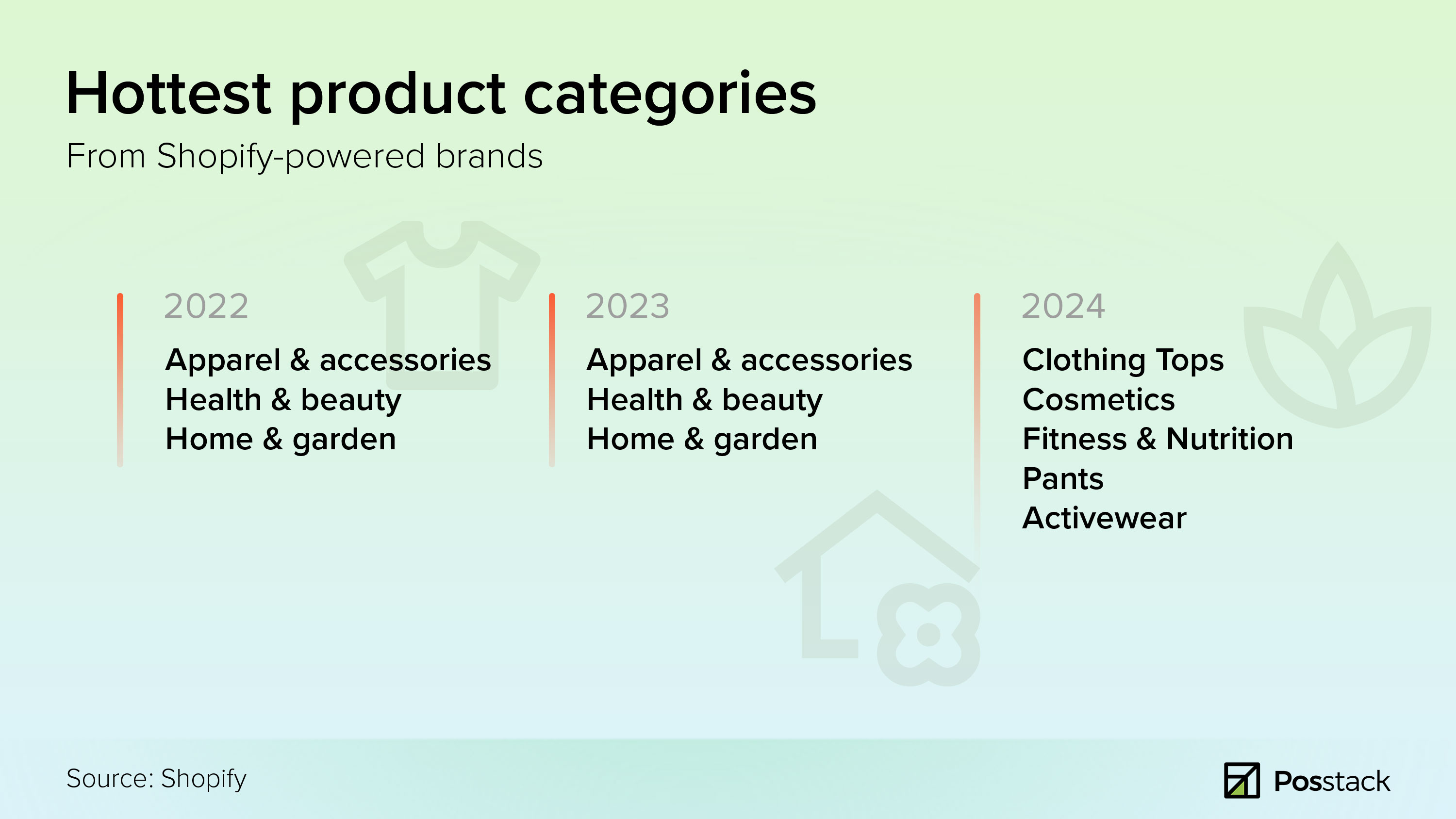 Hottest product categories

From Shopify-powered brands

2022

Apparel & accessories
Health & beauty
Home & garden

2023

Apparel & accessories
Health & beauty
Home & garden

2024

Clothing Tops
Cosmetics
Fitness & Nutrition
Pants
Activewear

Source: Shopify

Posstack